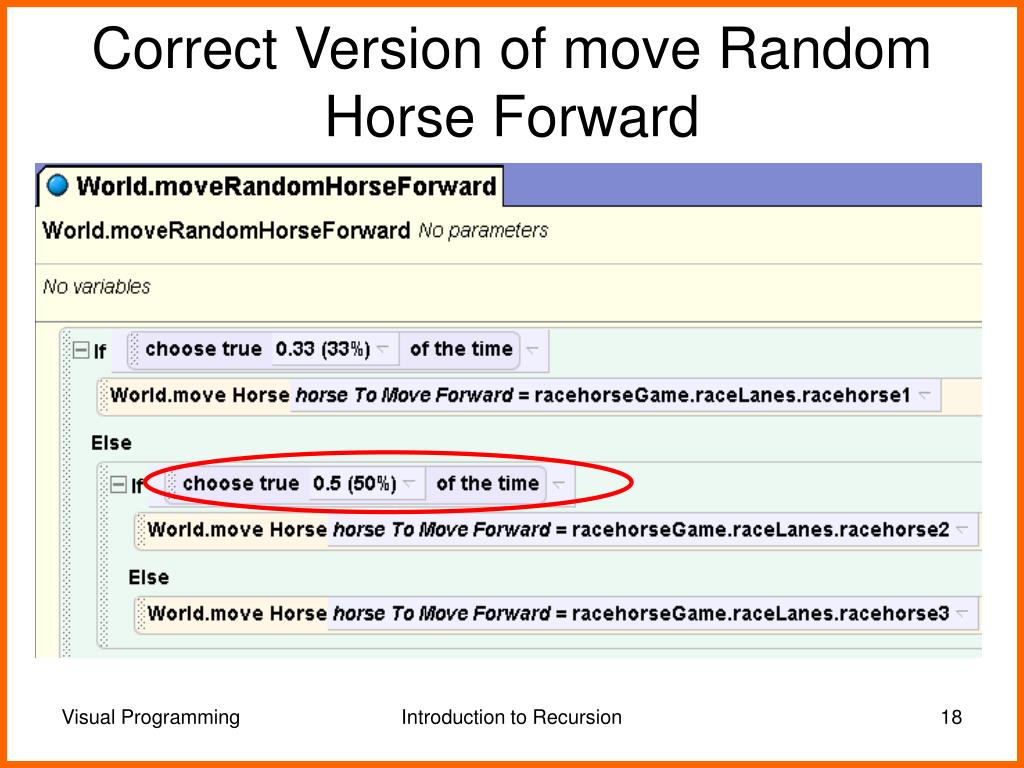 Correct Version of move Random Horse Forward

World.moveRandomHorseForward

World.moveRandomHorseForward No parameters

No variables

If choose true 0.33 (33%) of the time

World.move Horse horse To Move Forward = racehorseGame.raceLanes.racehorse1

Else

If choose true 0.5 (50%) of the time

World.move Horse horse To Move Forward = racehorseGame.raceLanes.racehorse2

Else

World.move Horse horse To Move Forward = racehorseGame.raceLanes.racehorse3

Visual Programming

Introduction to Recursion

18